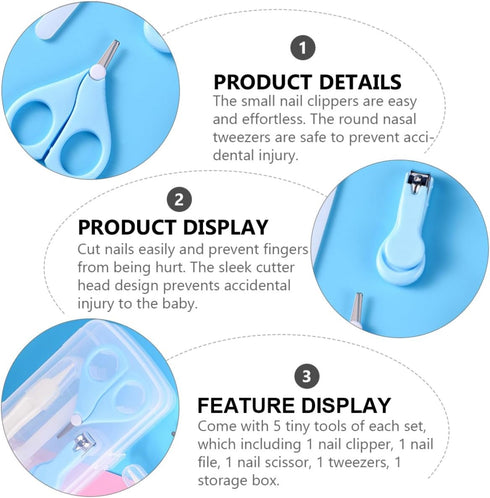 1

PRODUCT DETAILS

The small nail clippers are easy and effortless. The round nasal tweezers are safe to prevent accidental injury.

2

PRODUCT DISPLAY

Cut nails easily and prevent fingers from being hurt. The sleek cutter head design prevents accidental injury to the baby.

3

FEATURE DISPLAY

Come with 5 tiny tools of each set, which including 1 nail clipper, 1 nail file, 1 nail scissor, 1 tweezers, 1 storage box.